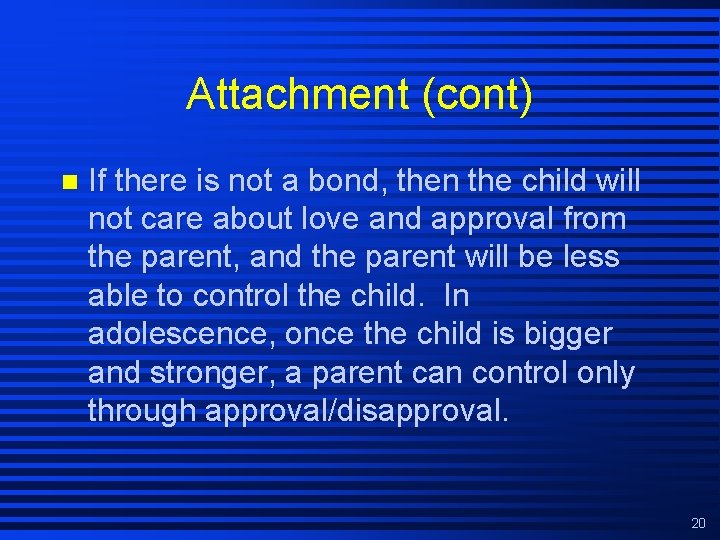 Attachment (cont)

If there is not a bond, then the child will not care about love and approval from the parent, and the parent will be less able to control the child. In adolescence, once the child is bigger and stronger, a parent can control only through approval/disapproval.

20